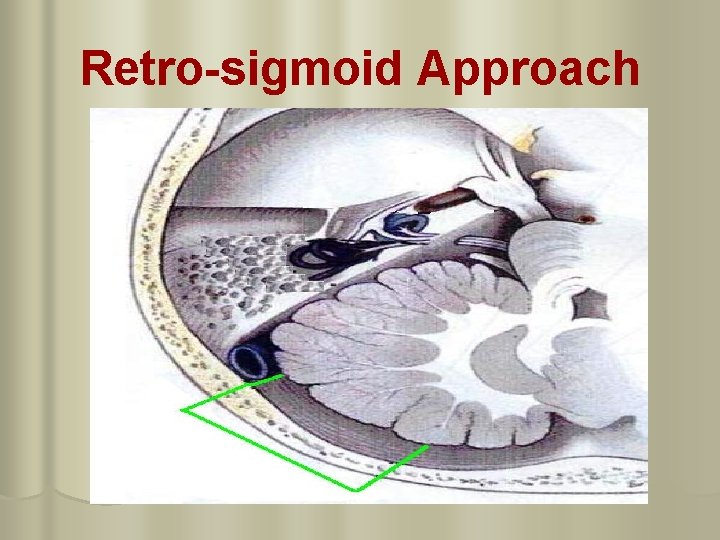 Retro-sigmoid Approach